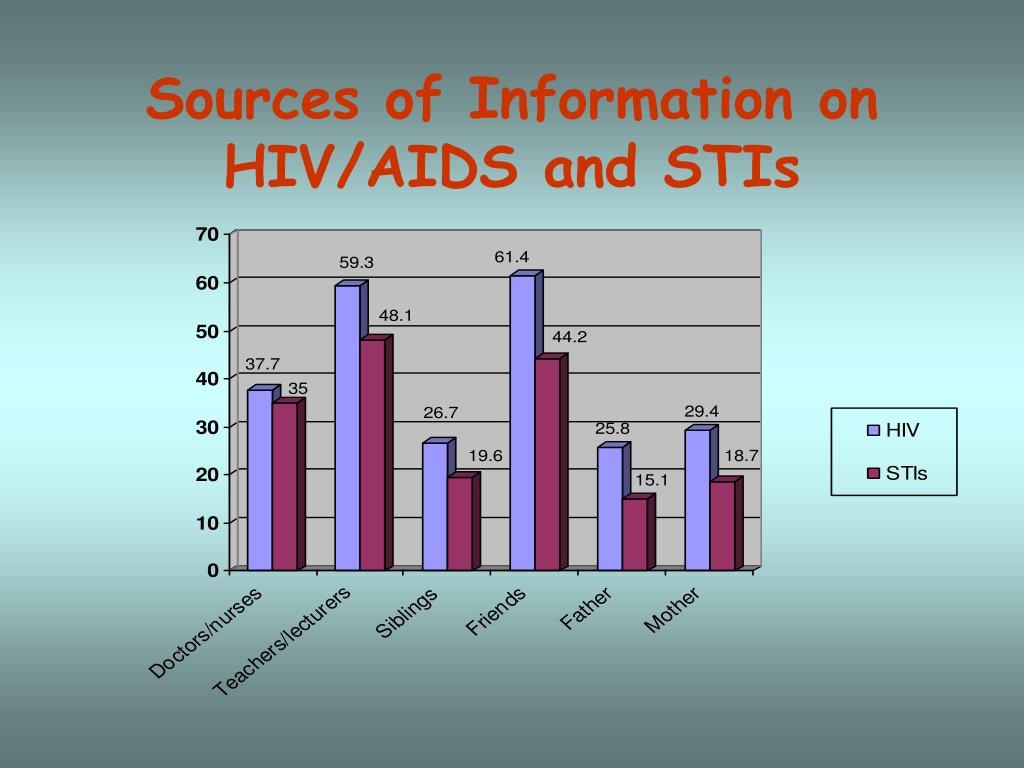 Sources of Information on HIV/AIDS and STIs

70
60
50
40
30
20
10
0

37.7
35
59.3
48.1
26.7
19.6
61.4
44.2
25.8
15.1
29.4
18.7

Doctors/nurses
Teachers/lecturers
Siblings
Friends
Father
Mother

HIV
STIs